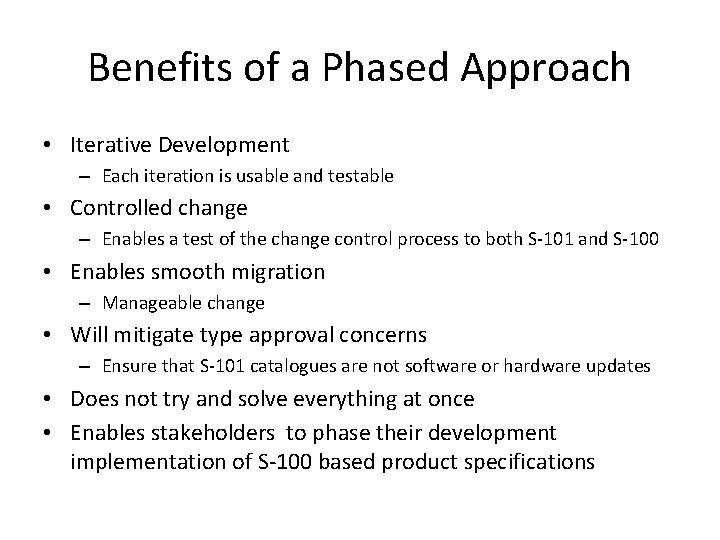 Benefits of a Phased Approach

• Iterative Development
  – Each iteration is usable and testable
• Controlled change
  – Enables a test of the change control process to both S-101 and S-100
• Enables smooth migration
  – Manageable change
• Will mitigate type approval concerns
  – Ensure that S-101 catalogues are not software or hardware updates
• Does not try and solve everything at once
• Enables stakeholders to phase their development implementation of S-100 based product specifications